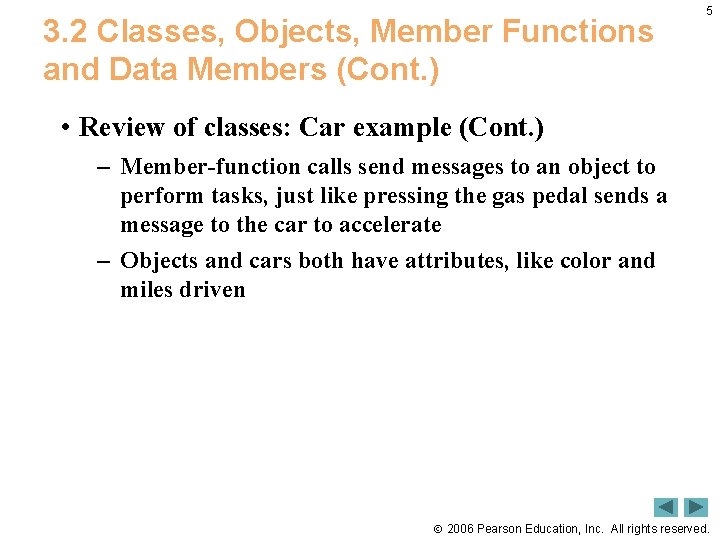 5

3.2 Classes, Objects, Member Functions and Data Members (Cont.)

• Review of classes: Car example (Cont.)

– Member-function calls send messages to an object to perform tasks, just like pressing the gas pedal sends a message to the car to accelerate

– Objects and cars both have attributes, like color and miles driven

© 2006 Pearson Education, Inc. All rights reserved.